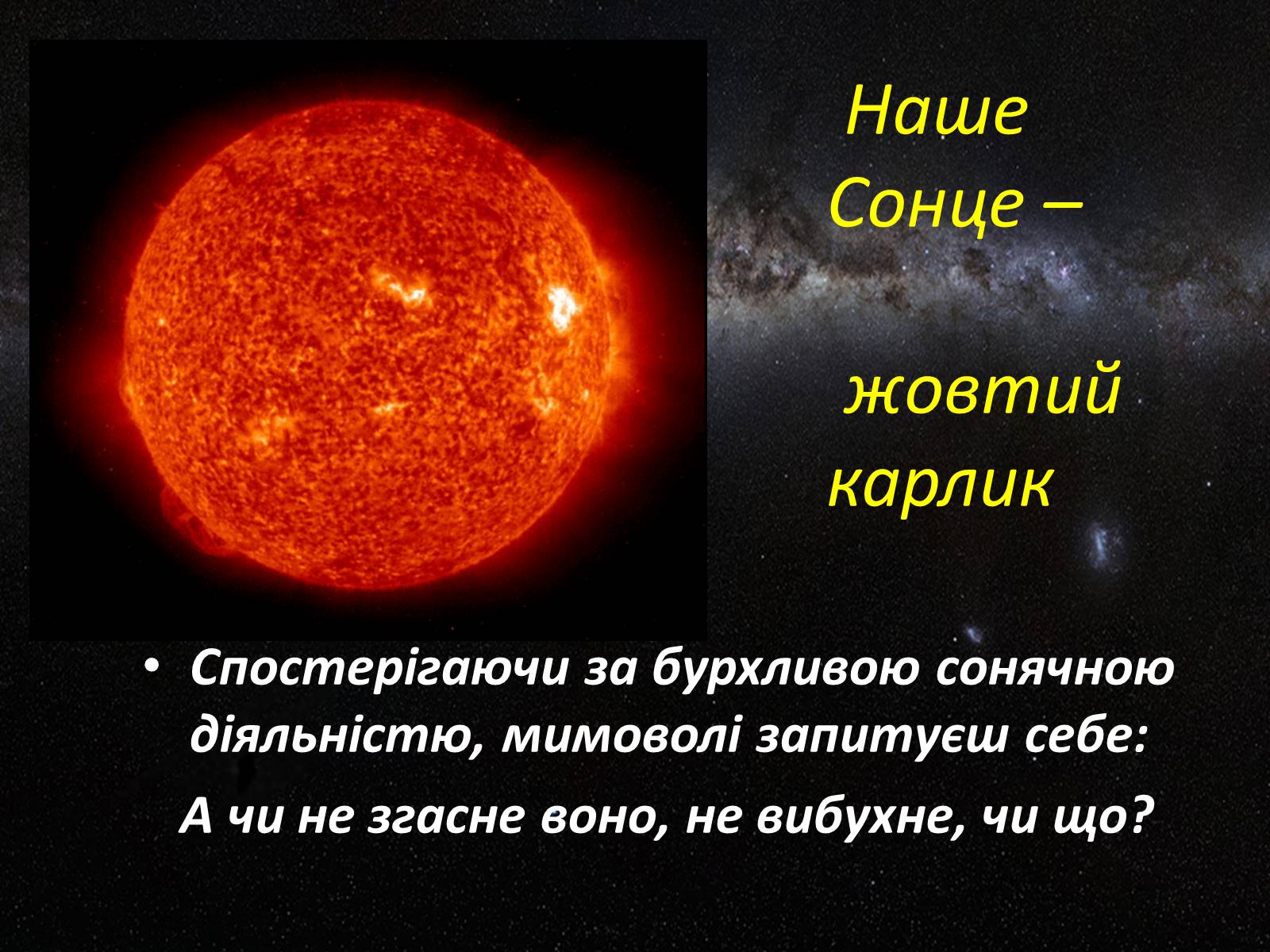 Наше Сонце –

жовтий карлик

• Спостерігаючи за бурхливою сонячною діяльністю, мимоволі запитуєш себе:

А чи не згасне воно, не вибухне, чи що?